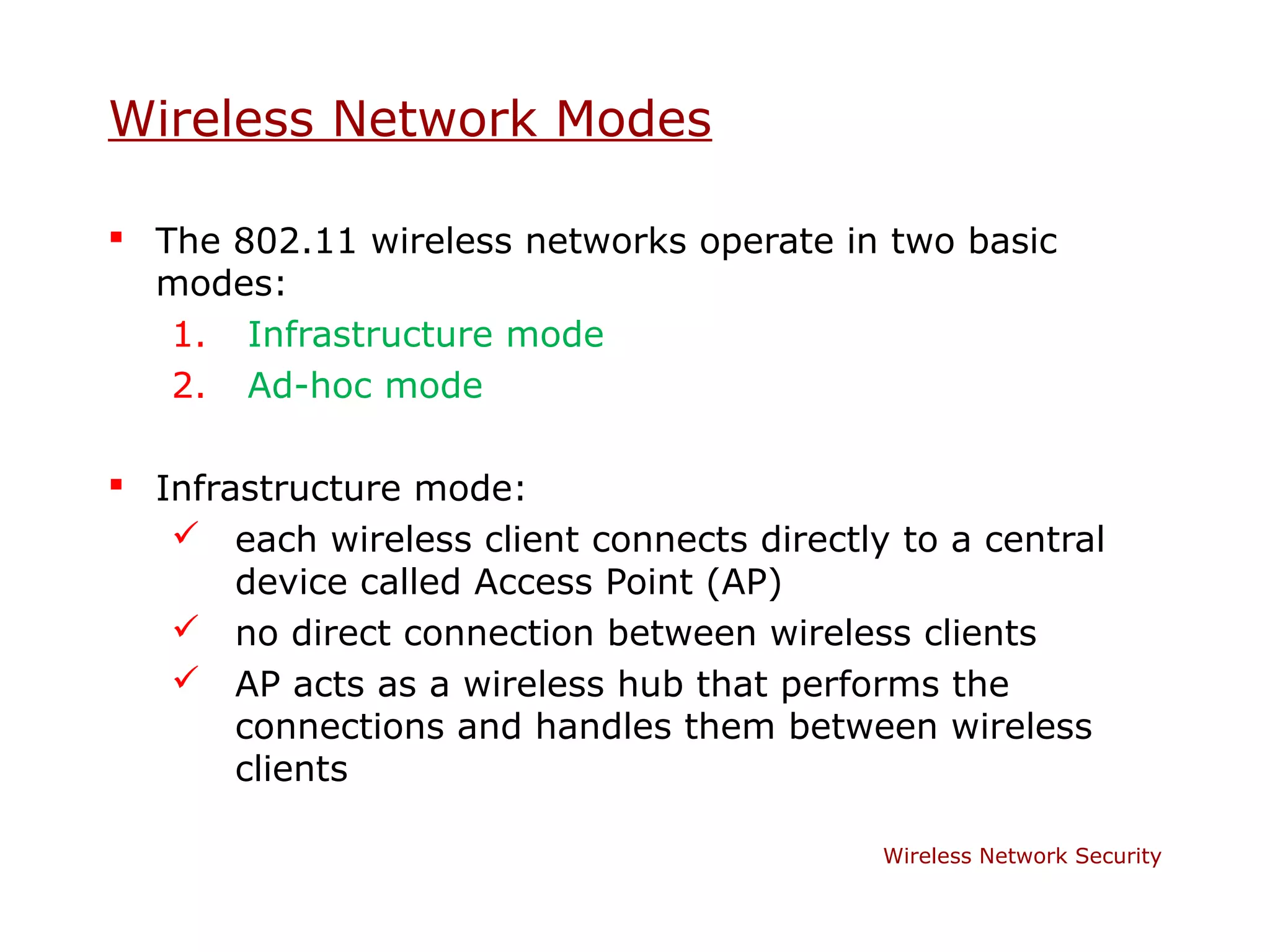 Wireless Network Modes

▪ The 802.11 wireless networks operate in two basic modes:
1. Infrastructure mode
2. Ad-hoc mode

▪ Infrastructure mode:
✓ each wireless client connects directly to a central device called Access Point (AP)
✓ no direct connection between wireless clients
✓ AP acts as a wireless hub that performs the connections and handles them between wireless clients

Wireless Network Security